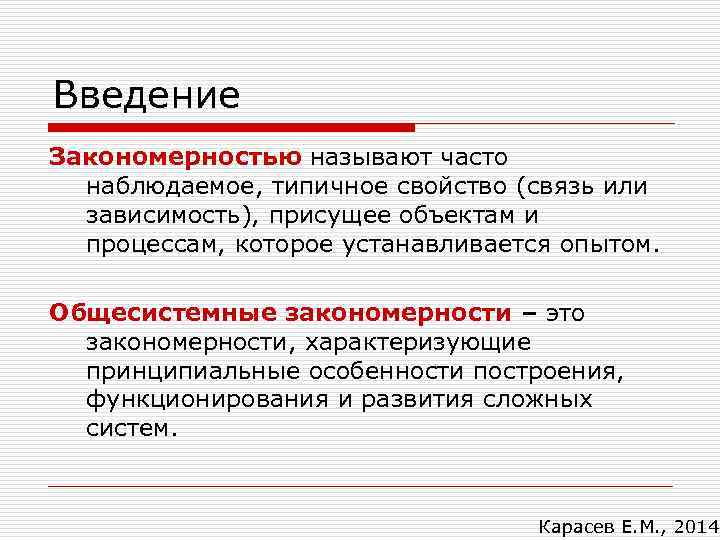 Введение

Закономерностью называют часто наблюдаемое, типичное свойство (связь или зависимость), присущее объектам и процессам, которое устанавливается опытом.

Общесистемные закономерности – это закономерности, характеризующие принципиальные особенности построения, функционирования и развития сложных систем.

Карасев Е.М., 2014